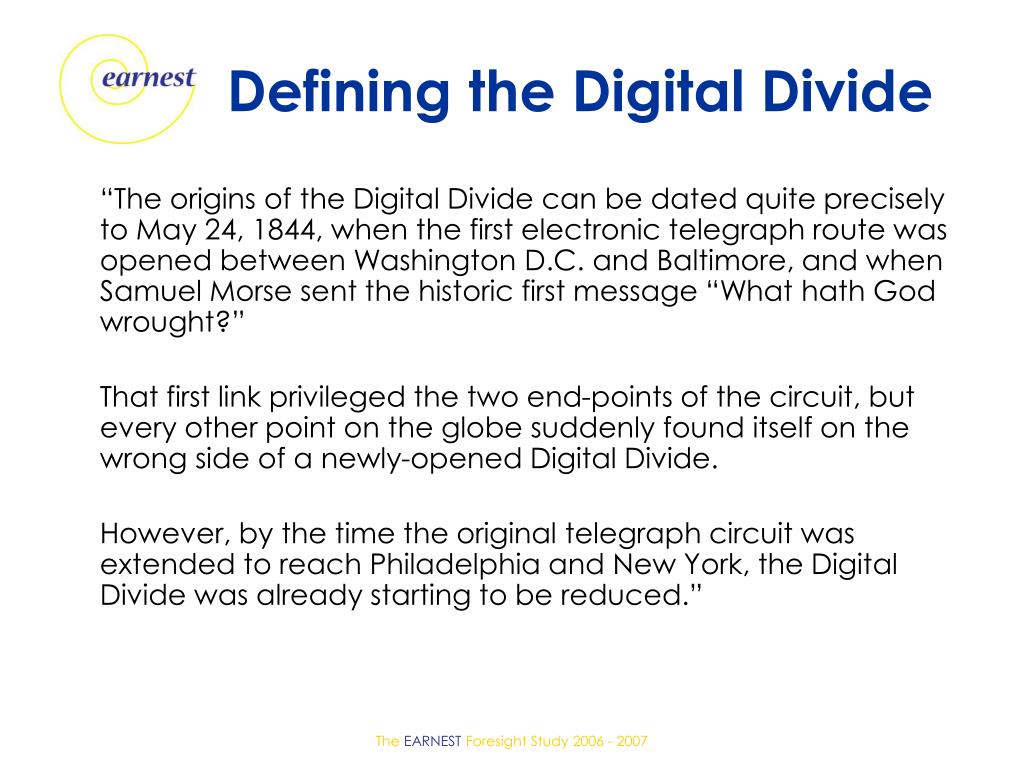 earnest

Defining the Digital Divide

“The origins of the Digital Divide can be dated quite precisely to May 24, 1844, when the first electronic telegraph route was opened between Washington D.C. and Baltimore, and when Samuel Morse sent the historic first message “What hath God wrought?”

That first link privileged the two end-points of the circuit, but every other point on the globe suddenly found itself on the wrong side of a newly-opened Digital Divide.

However, by the time the original telegraph circuit was extended to reach Philadelphia and New York, the Digital Divide was already starting to be reduced.”

The EARNEST Foresight Study 2006 - 2007